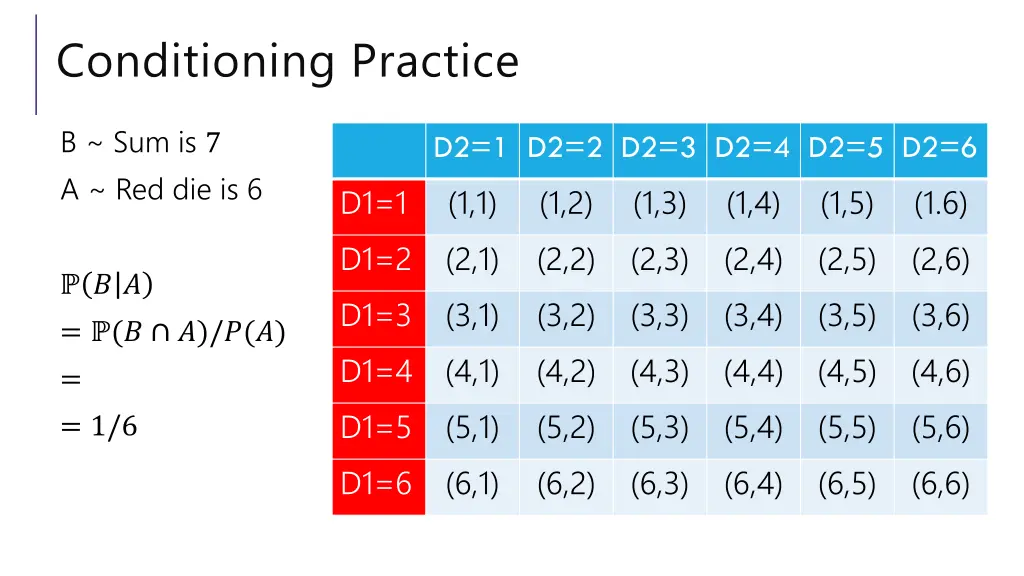 Conditioning Practice

B ~ Sum is 7
A ~ Red die is 6

$\mathbb{P}(B|A)$
$= \mathbb{P}(B \cap A)/P(A)$
$=$
$= 1/6$

| | D2=1 | D2=2 | D2=3 | D2=4 | D2=5 | D2=6 |
|---|---|---|---|---|---|---|
| D1=1 | (1,1) | (1,2) | (1,3) | (1,4) | (1,5) | (1.6) |
| D1=2 | (2,1) | (2,2) | (2,3) | (2,4) | (2,5) | (2,6) |
| D1=3 | (3,1) | (3,2) | (3,3) | (3,4) | (3,5) | (3,6) |
| D1=4 | (4,1) | (4,2) | (4,3) | (4,4) | (4,5) | (4,6) |
| D1=5 | (5,1) | (5,2) | (5,3) | (5,4) | (5,5) | (5,6) |
| D1=6 | (6,1) | (6,2) | (6,3) | (6,4) | (6,5) | (6,6) |